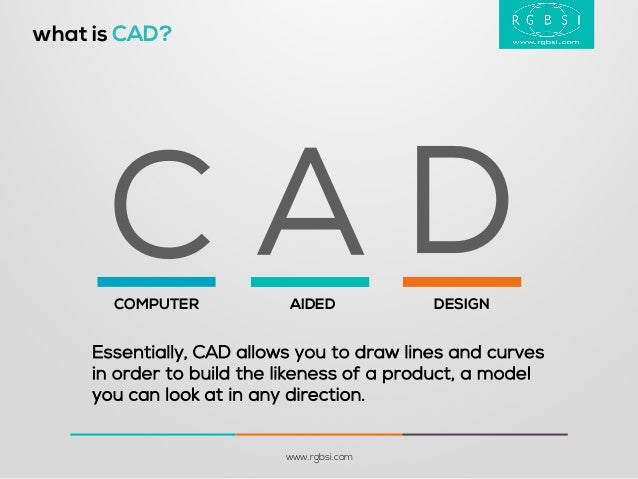 what is CAD?

RGBSI
www.rgbsi.com

C A D

COMPUTER

AIDED

DESIGN

Essentially, CAD allows you to draw lines and curves in order to build the likeness of a product, a model you can look at in any direction.

www.rgbsi.com